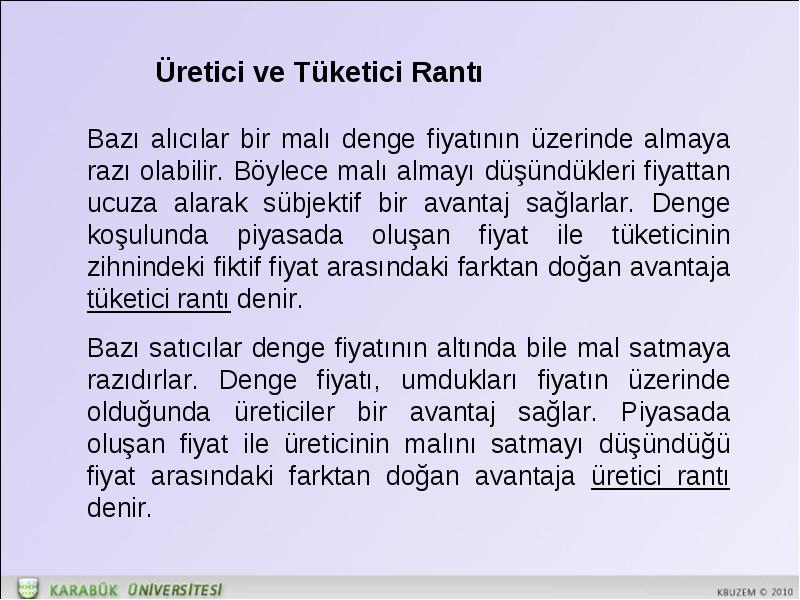 Üretici ve Tüketici Rantı

Bazı alıcılar bir malı denge fiyatının üzerinde almaya razı olabilir. Böylece malı almayı düşündükleri fiyattan ucuza alarak sübjektif bir avantaj sağlarlar. Denge koşulunda piyasada oluşan fiyat ile tüketicinin zihnindeki fiktif fiyat arasındaki farktan doğan avantaja tüketici rantı denir.

Bazı satıcılar denge fiyatının altında bile mal satmaya razıdırlar. Denge fiyatı, umdukları fiyatın üzerinde olduğunda üreticiler bir avantaj sağlar. Piyasada oluşan fiyat ile üreticinin malını satmayı düşündüğü fiyat arasındaki farktan doğan avantaja üretici rantı denir.

KARABÜK ÜNİVERSİTESİ

KBUZEM © 2010